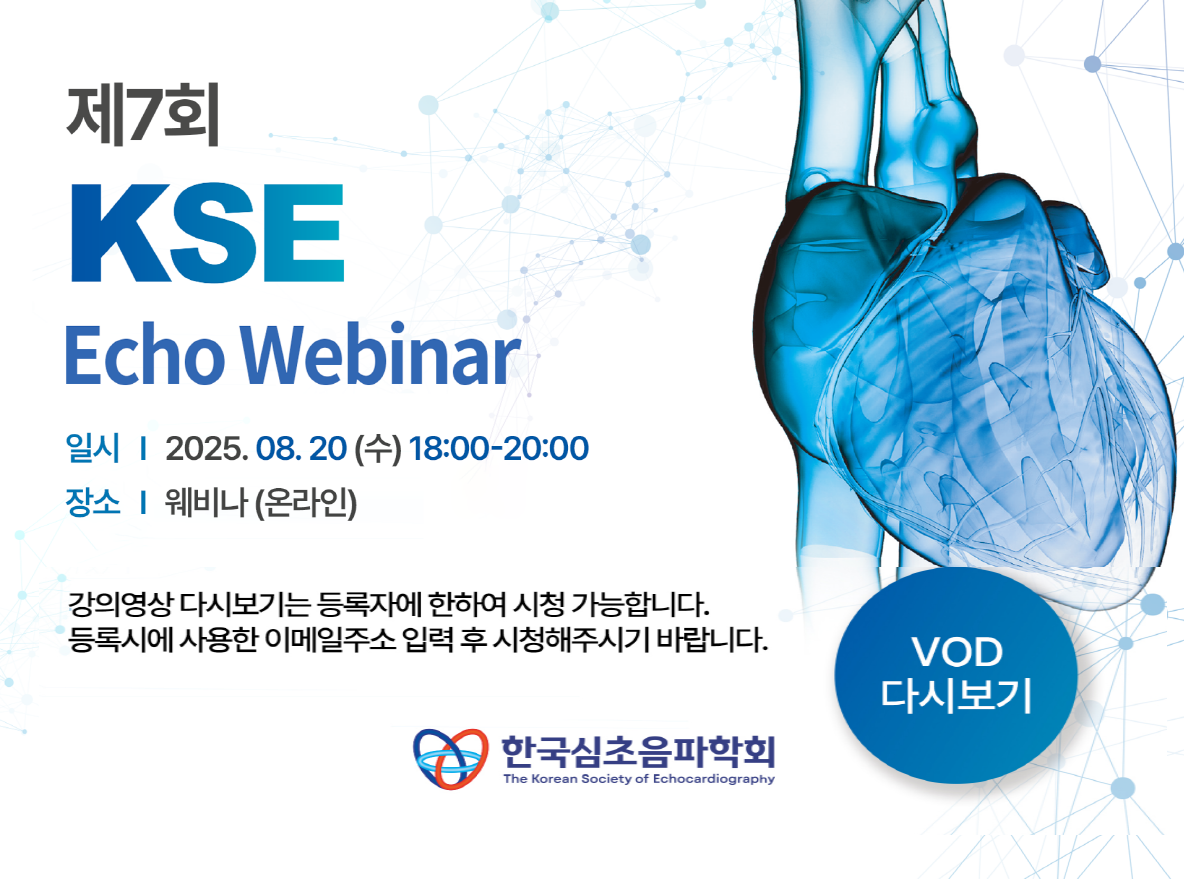 제7회
KSE
Echo Webinar

일시 I 2025. 08. 20 (수) 18:00-20:00
장소 I 웨비나 (온라인)

강의영상 다시보기는 등록자에 한하여 시청 가능합니다.
등록시에 사용한 이메일주소 입력 후 시청해주시기 바랍니다.

VOD
다시보기

한국심초음파학회
The Korean Society of Echocardiography